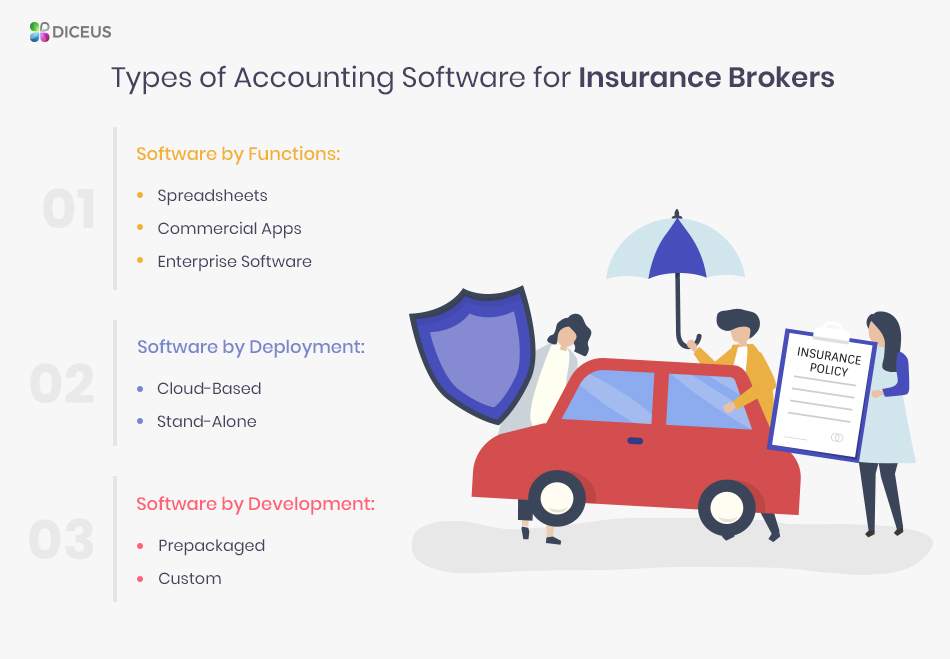 DICEUS

Types of Accounting Software for Insurance Brokers

01

Software by Functions:

• Spreadsheets
• Commercial Apps
• Enterprise Software

02

Software by Deployment:

• Cloud-Based
• Stand-Alone

03

Software by Development:

• Prepackaged
• Custom

INSURANCE POLICY